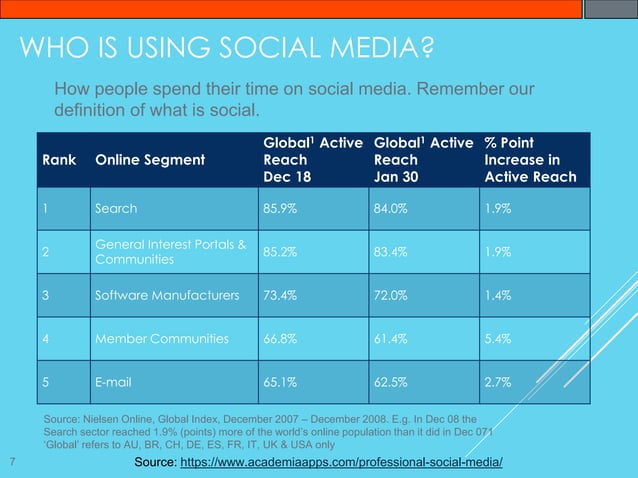 WHO IS USING SOCIAL MEDIA?

How people spend their time on social media. Remember our definition of what is social.

| Rank | Online Segment | Global$^1$ Active Reach Dec 18 | Global$^1$ Active Reach Jan 30 | % Point Increase in Active Reach |
|---|---|---|---|---|
| 1 | Search | 85.9% | 84.0% | 1.9% |
| 2 | General Interest Portals & Communities | 85.2% | 83.4% | 1.9% |
| 3 | Software Manufacturers | 73.4% | 72.0% | 1.4% |
| 4 | Member Communities | 66.8% | 61.4% | 5.4% |
| 5 | E-mail | 65.1% | 62.5% | 2.7% |

Source: Nielsen Online, Global Index, December 2007 – December 2008. E.g. In Dec 08 the Search sector reached 1.9% (points) more of the world's online population than it did in Dec 071 'Global' refers to AU, BR, CH, DE, ES, FR, IT, UK & USA only

7

Source: https://www.academiaapps.com/professional-social-media/